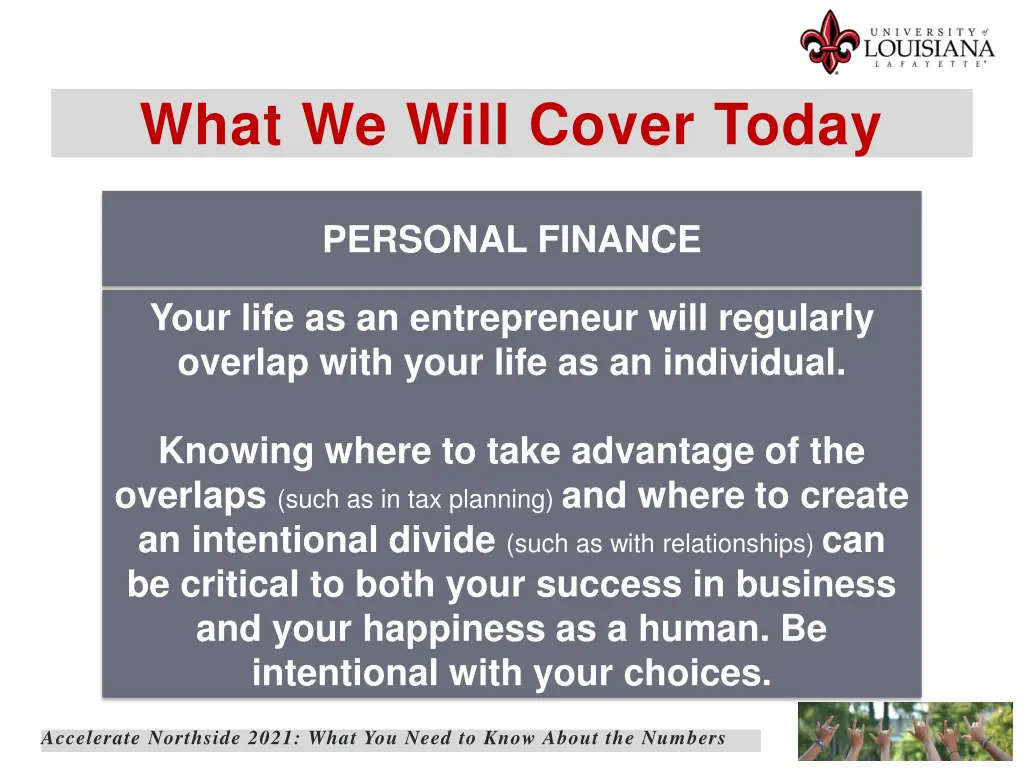 UNIVERSITY of LOUISIANA LAFAYETTE

What We Will Cover Today

PERSONAL FINANCE

Your life as an entrepreneur will regularly overlap with your life as an individual.

Knowing where to take advantage of the overlaps (such as in tax planning) and where to create an intentional divide (such as with relationships) can be critical to both your success in business and your happiness as a human. Be intentional with your choices.

Accelerate Northside 2021: What You Need to Know About the Numbers